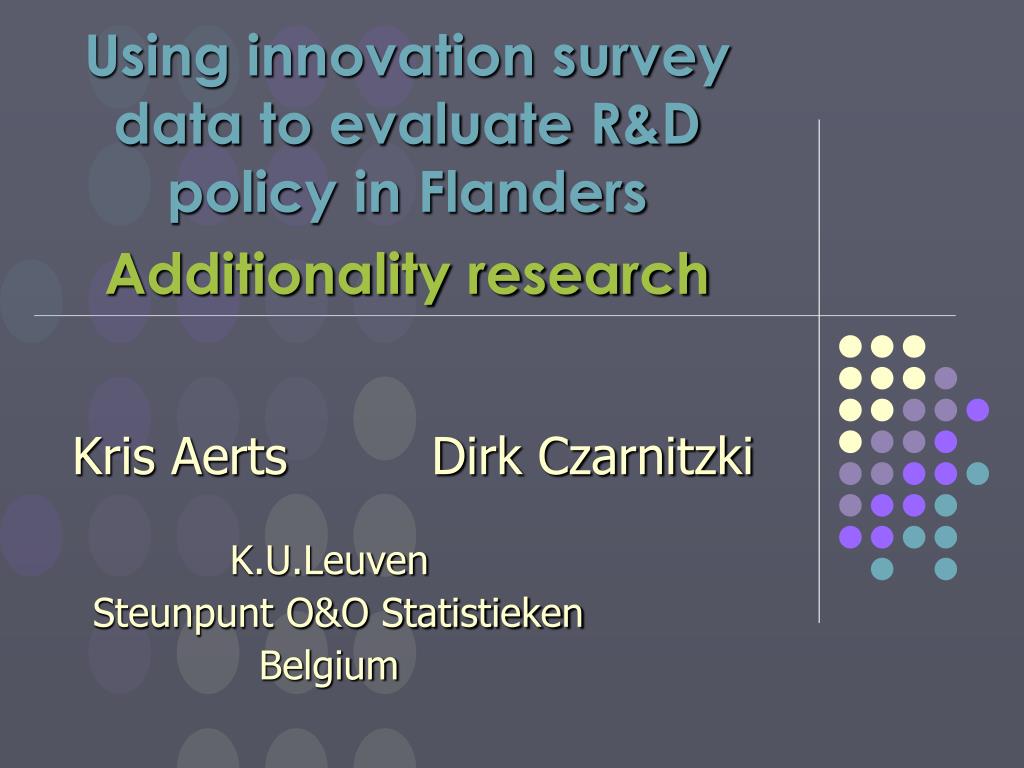 Using innovation survey data to evaluate R&D policy in Flanders

Additionality research

Kris Aerts Dirk Czarnitzki

K.U.Leuven
Steunpunt O&O Statistieken
Belgium